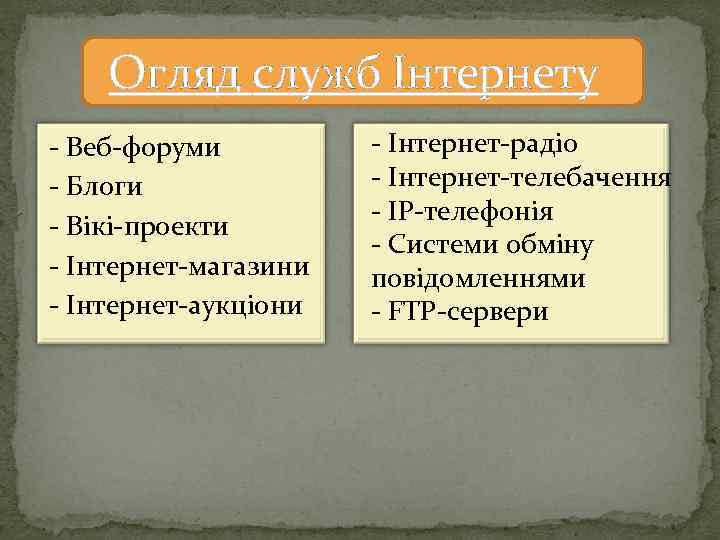 Огляд служб Інтернету

- Веб-форуми
- Блоги
- Вікі-проекти
- Інтернет-магазини
- Інтернет-аукціони

- Інтернет-радіо
- Інтернет-телебачення
- IP-телефонія
- Системи обміну повідомленнями
- FTP-сервери